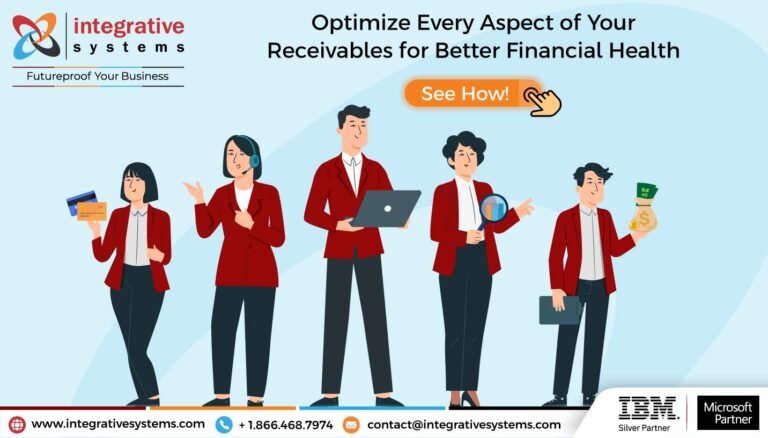 integrative systems
Futureproof Your Business

Optimize Every Aspect of Your Receivables for Better Financial Health

See How!

www.integrativesystems.com + 1.866.468.7974 contact@integrativesystems.com

IBM. Silver Partner

Microsoft Partner